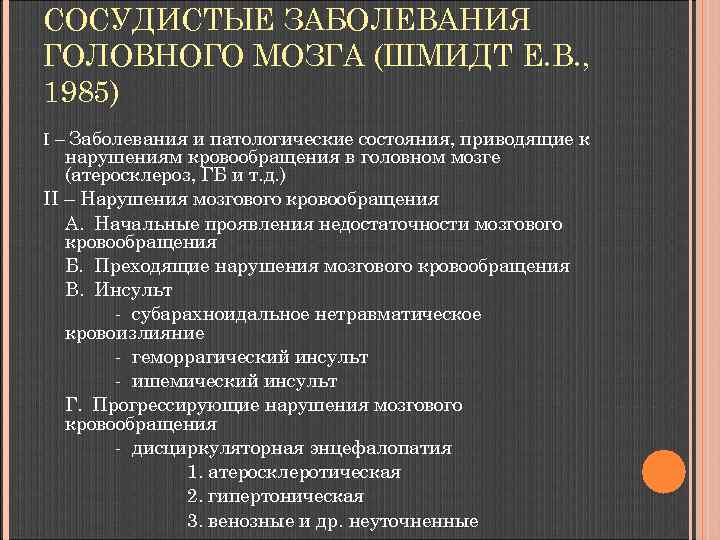 СОСУДИСТЫЕ ЗАБОЛЕВАНИЯ ГОЛОВНОГО МОЗГА (ШМИДТ Е.В., 1985)

I – Заболевания и патологические состояния, приводящие к нарушениям кровообращения в головном мозге (атеросклероз, ГБ и т.д.)

II – Нарушения мозгового кровообращения

А. Начальные проявления недостаточности мозгового кровообращения

Б. Преходящие нарушения мозгового кровообращения

В. Инсульт

- субарахноидальное нетравматическое кровоизлияние

- геморрагический инсульт

- ишемический инсульт

Г. Прогрессирующие нарушения мозгового кровообращения

- дисциркуляторная энцефалопатия

1. атеросклеротическая

2. гипертоническая

3. венозные и др. неуточненные